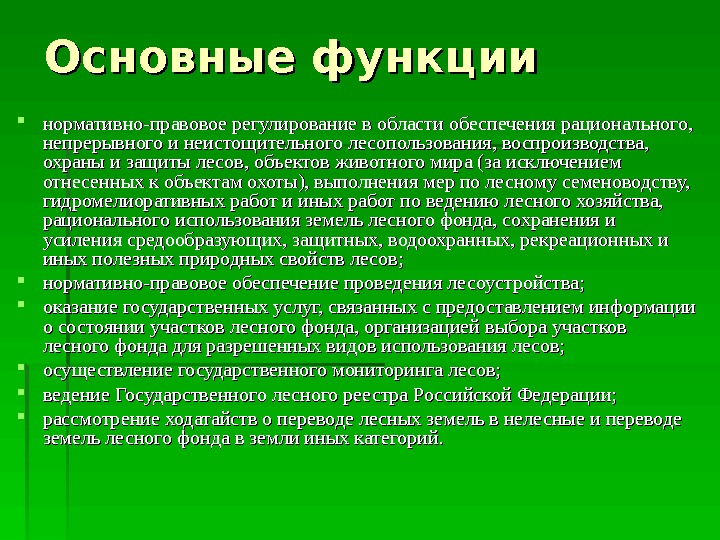 Основные функции

нормативно-правовое регулирование в области обеспечения рационального, непрерывного и неистощительного лесопользования, воспроизводства, охраны и защиты лесов, объектов животного мира (за исключением отнесенных к объектам охоты), выполнения мер по лесному семеноводству, гидромелиоративных работ и иных работ по ведению лесного хозяйства, рационального использования земель лесного фонда, сохранения и усиления средообразующих, защитных, водоохранных, рекреационных и иных полезных природных свойств лесов;

нормативно-правовое обеспечение проведения лесоустройства;

оказание государственных услуг, связанных с предоставлением информации о состоянии участков лесного фонда, организацией выбора участков лесного фонда для разрешенных видов использования лесов;

осуществление государственного мониторинга лесов;

ведение Государственного лесного реестра Российской Федерации;

рассмотрение ходатайств о переводе лесных земель в нелесные и переводе земель лесного фонда в земли иных категорий.